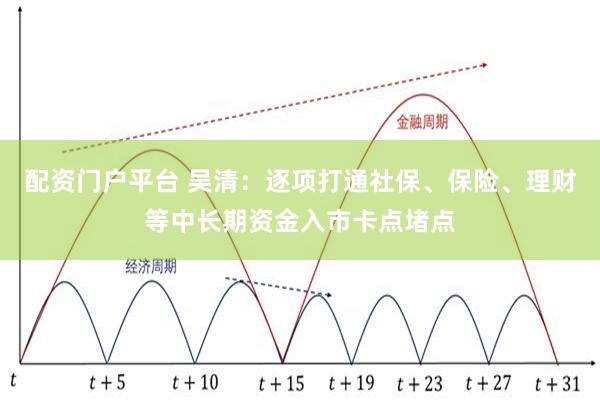 金融周期

配资门户平台 吴清：逐项打通社保、保险、理财等中长期资金入市卡点堵点

经济周期

$t$ $t+5$ $t+10$ $t+15$ $t+19$ $t+23$ $t+27$ $t+31$